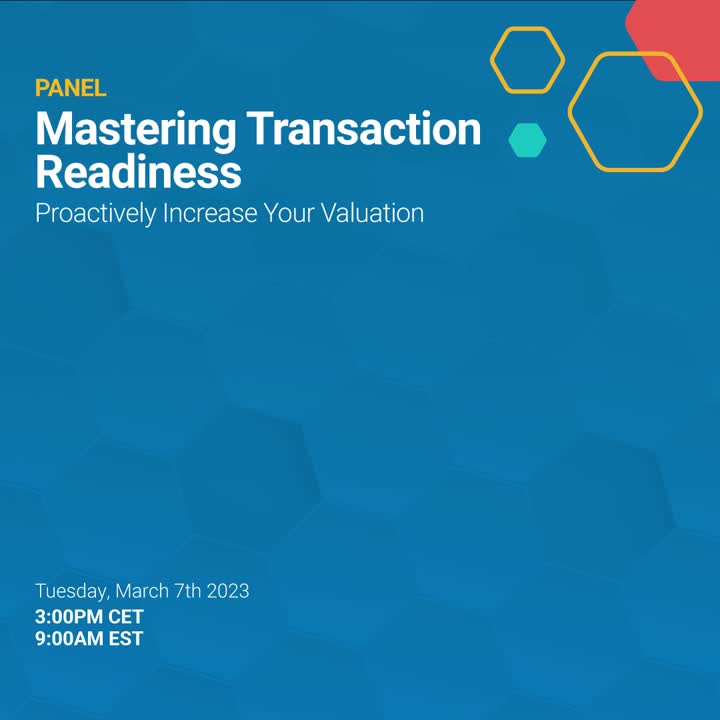 PANEL
Mastering Transaction Readiness
Proactively Increase Your Valuation

Tuesday, March 7th 2023
3:00PM CET
9:00AM EST